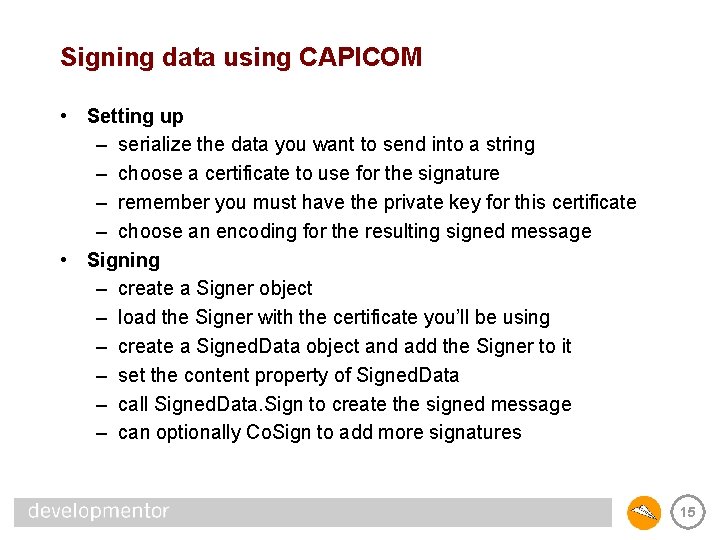 Signing data using CAPICOM

• Setting up
– serialize the data you want to send into a string
– choose a certificate to use for the signature
– remember you must have the private key for this certificate
– choose an encoding for the resulting signed message
• Signing
– create a Signer object
– load the Signer with the certificate you'll be using
– create a SignedData object and add the Signer to it
– set the content property of SignedData
– call SignedData.Sign to create the signed message
– can optionally CoSign to add more signatures

developmentor

15